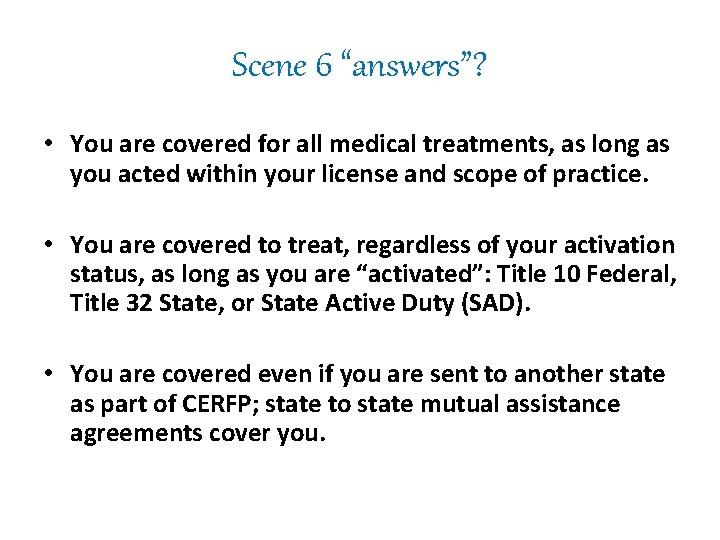 Scene 6 “answers”?

• You are covered for all medical treatments, as long as you acted within your license and scope of practice.

• You are covered to treat, regardless of your activation status, as long as you are “activated”: Title 10 Federal, Title 32 State, or State Active Duty (SAD).

• You are covered even if you are sent to another state as part of CERFP; state to state mutual assistance agreements cover you.